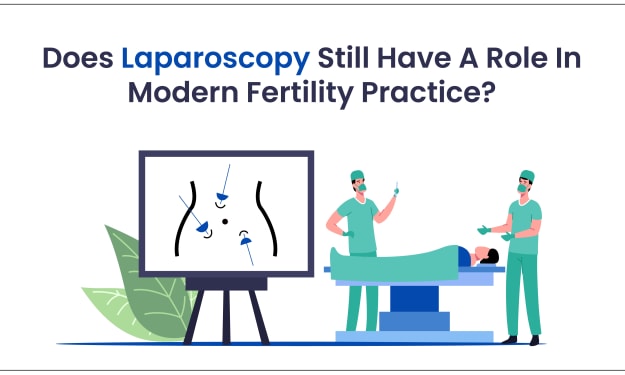 Does Laparoscopy Still Have A Role In Modern Fertility Practice?